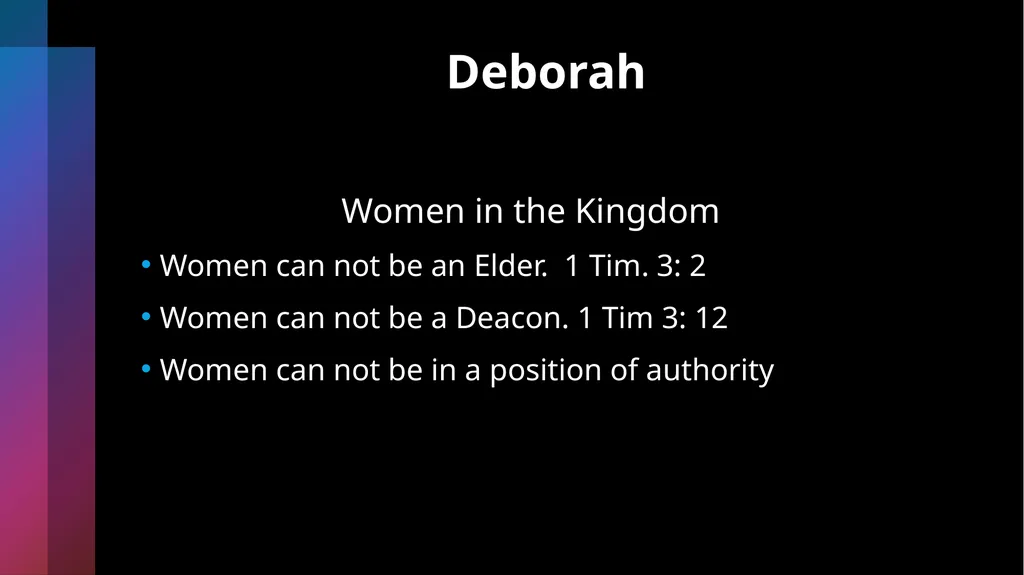 Deborah

Women in the Kingdom

• Women can not be an Elder. 1 Tim. 3: 2
• Women can not be a Deacon. 1 Tim 3: 12
• Women can not be in a position of authority